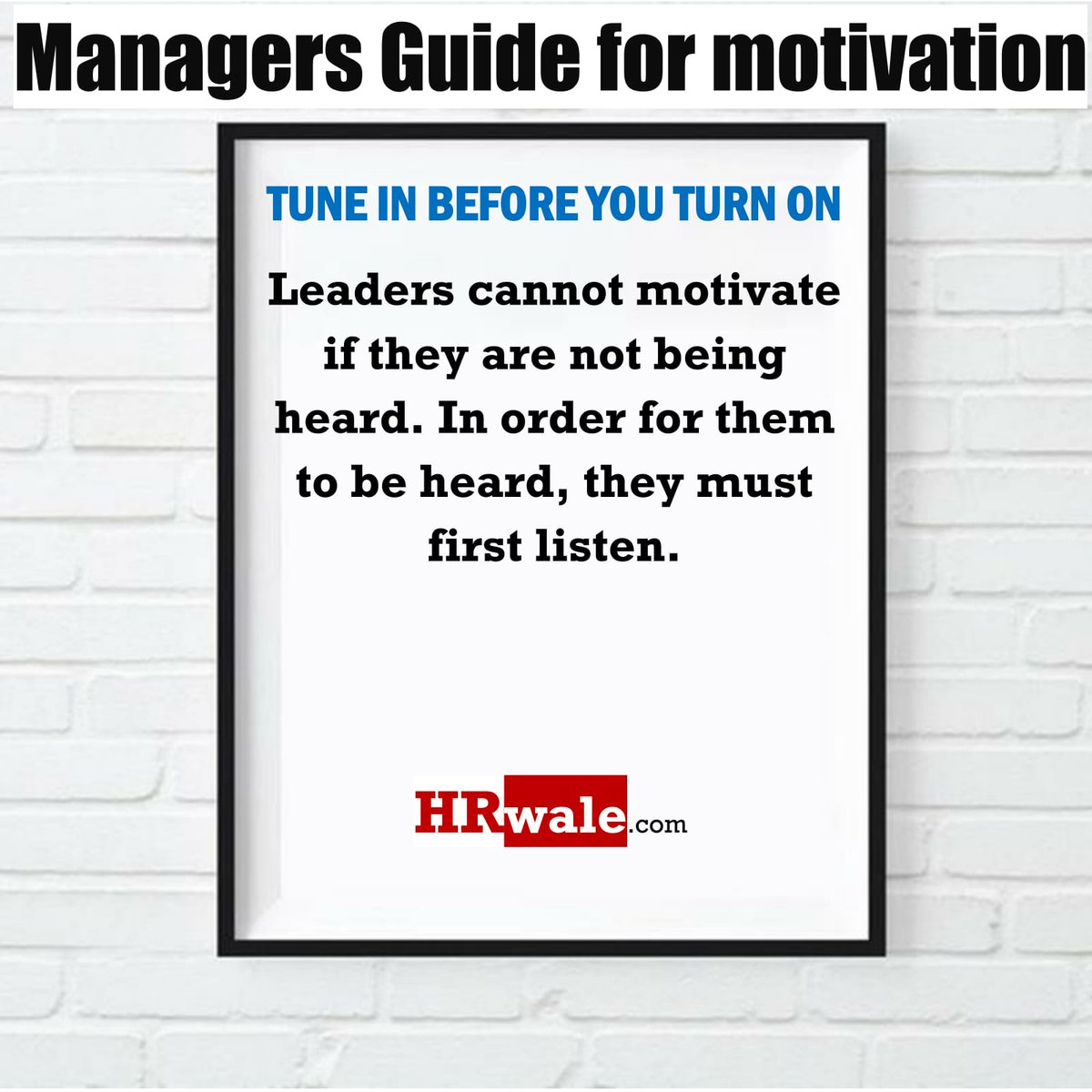 Managers Guide for motivation

TUNE IN BEFORE YOU TURN ON

Leaders cannot motivate if they are not being heard. In order for them to be heard, they must first listen.

HRwale.com